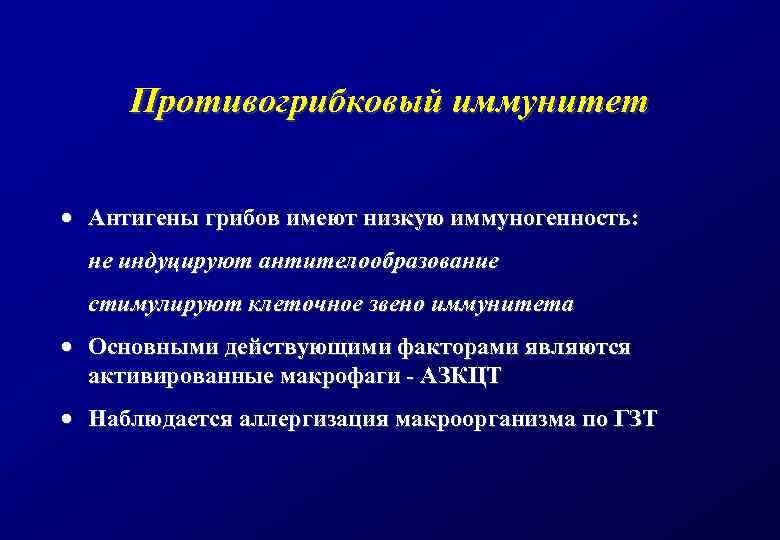 Противогрибковый иммунитет

• Антигены грибов имеют низкую иммуногенность:

не индуцируют антителообразование

стимулируют клеточное звено иммунитета

• Основными действующими факторами являются активированные макрофаги - АЗКЦТ

• Наблюдается аллергизация макроорганизма по ГЗТ